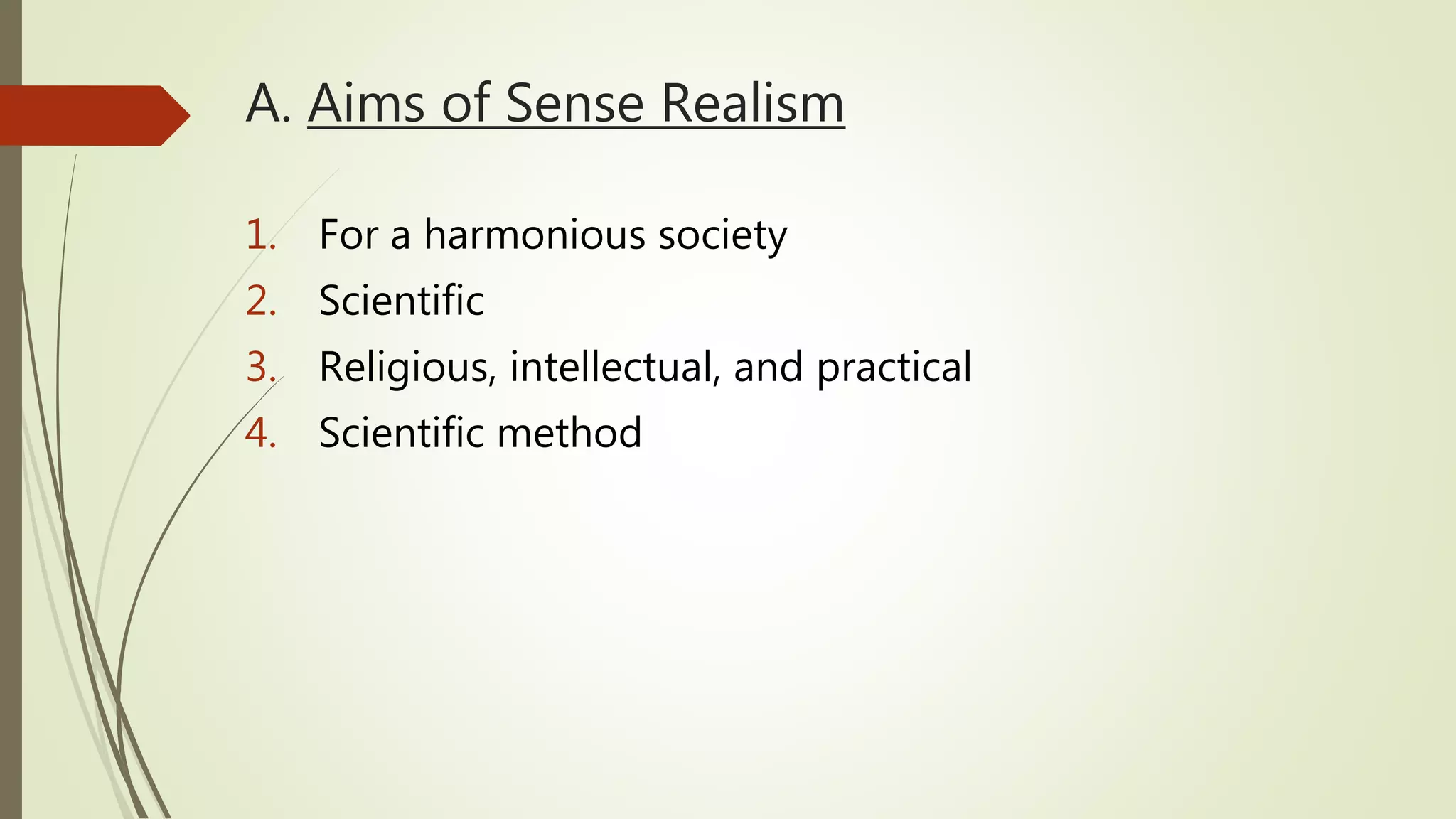 A. Aims of Sense Realism

1. For a harmonious society
2. Scientific
3. Religious, intellectual, and practical
4. Scientific method